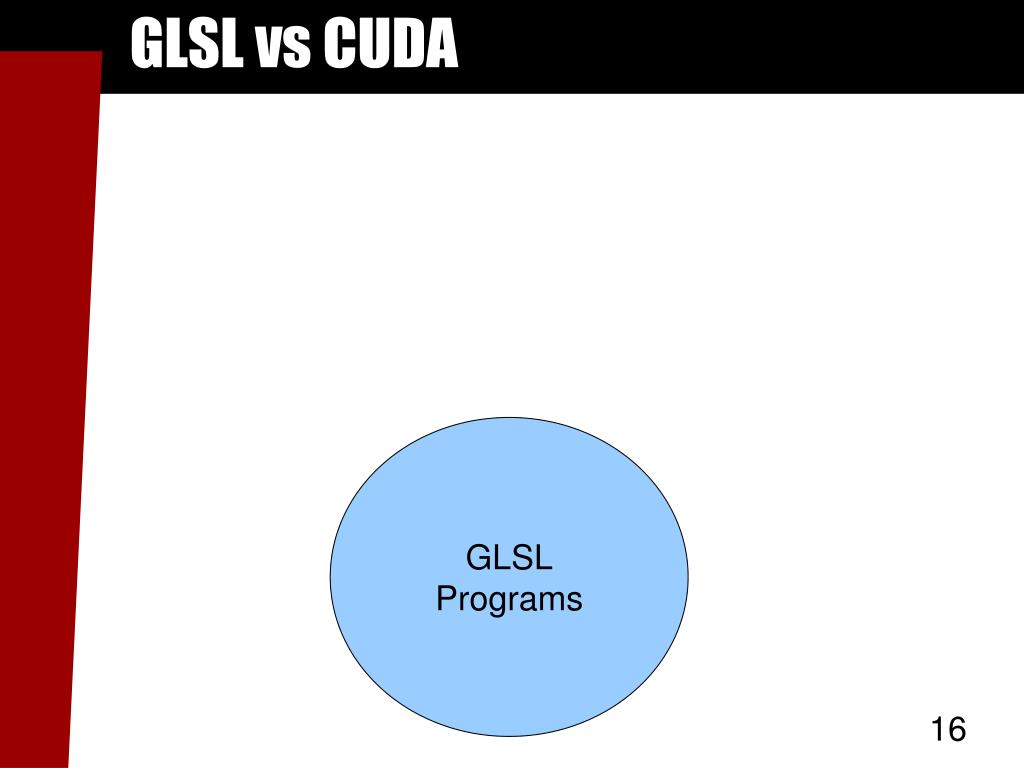 GLSL vs CUDA

GLSL
Programs

16